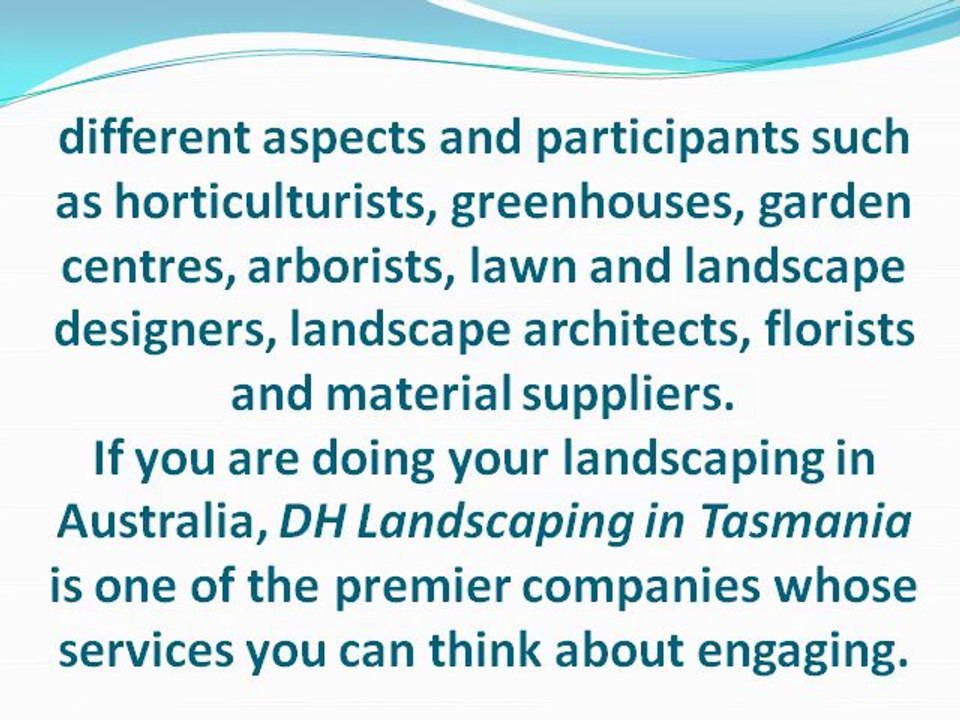 different aspects and participants such as horticulturists, greenhouses, garden centres, arborists, lawn and landscape designers, landscape architects, florists and material suppliers.
If you are doing your landscaping in Australia, DH Landscaping in Tasmania is one of the premier companies whose services you can think about engaging.